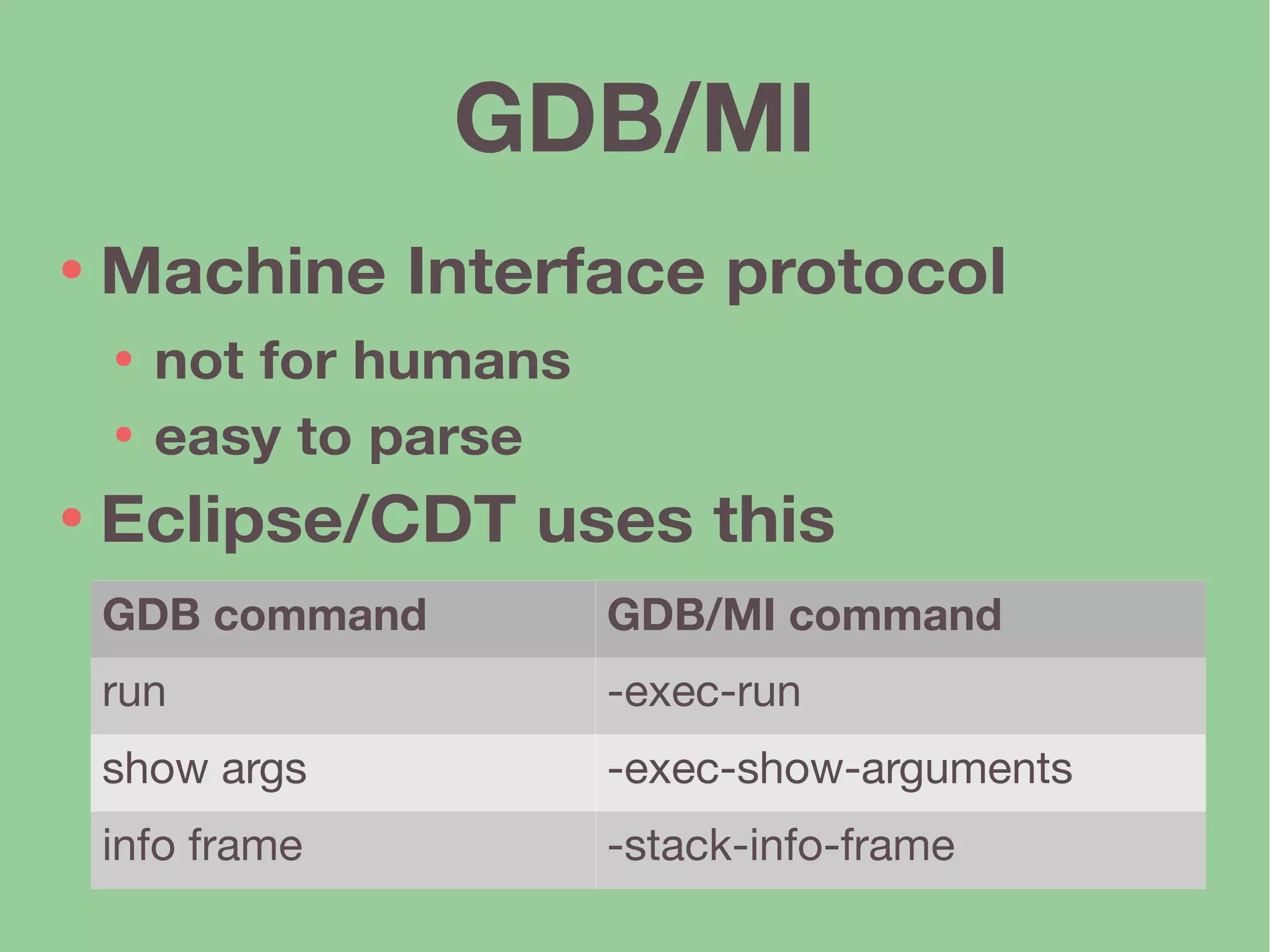 GDB/MI

• Machine Interface protocol
  • not for humans
  • easy to parse
• Eclipse/CDT uses this

| GDB command | GDB/MI command |
|---|---|
| run | -exec-run |
| show args | -exec-show-arguments |
| info frame | -stack-info-frame |